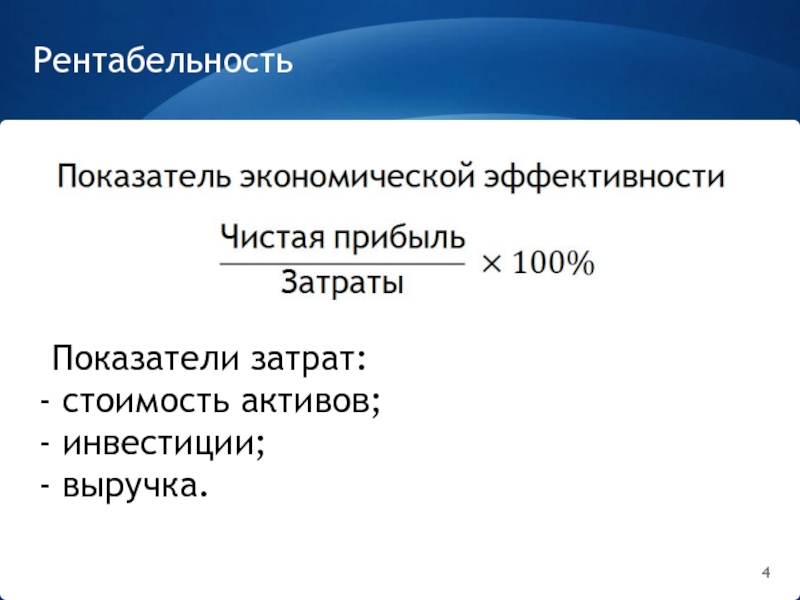 Рентабельность

Показатель экономической эффективности

$\frac{\text{Чистая прибыль}}{\text{Затраты}} \times 100\%$

Показатели затрат:
- стоимость активов;
- инвестиции;
- выручка.

4